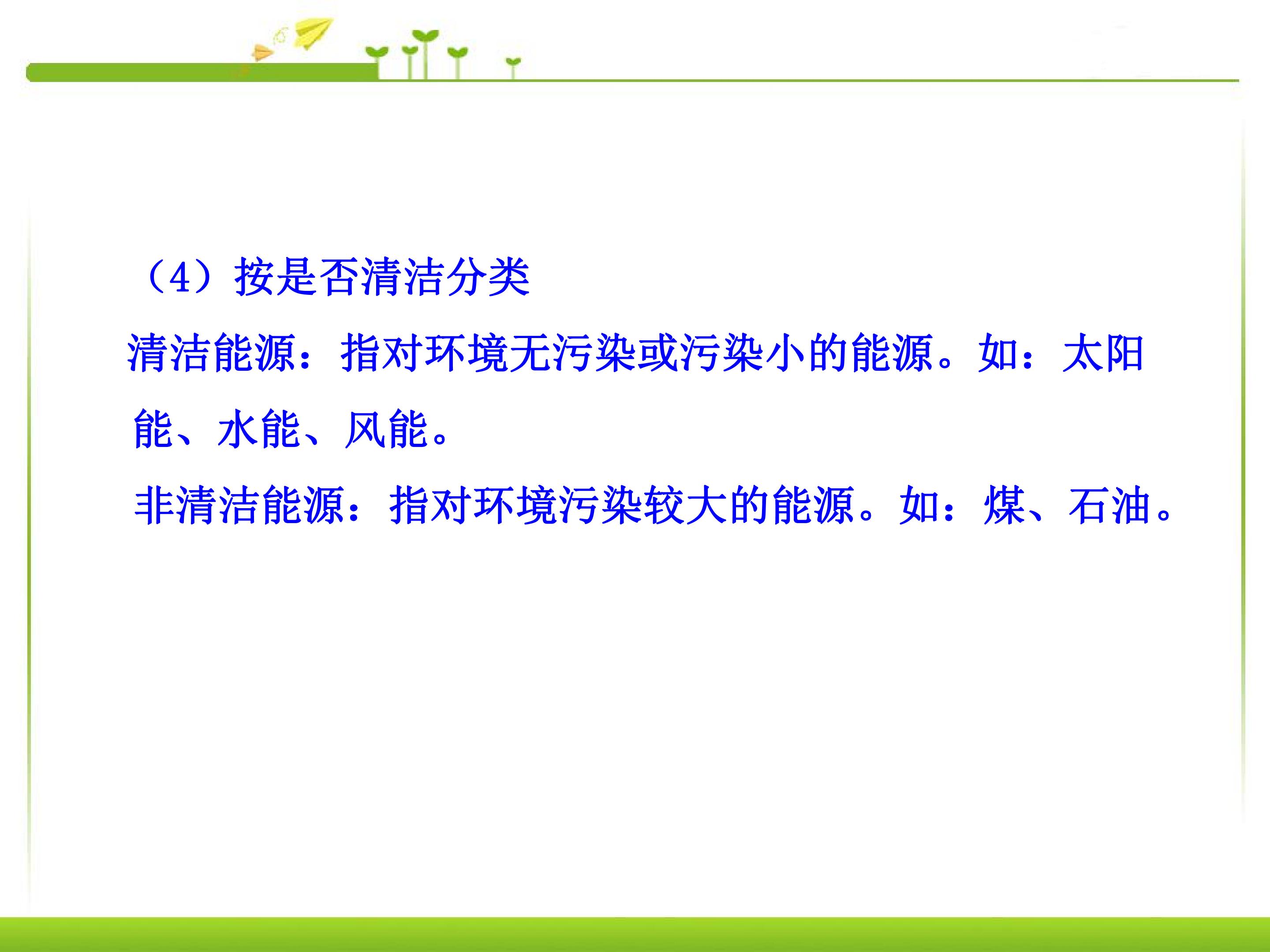 （4）按是否清洁分类

清洁能源：指对环境无污染或污染小的能源。如：太阳能、水能、风能。

非清洁能源：指对环境污染较大的能源。如：煤、石油。